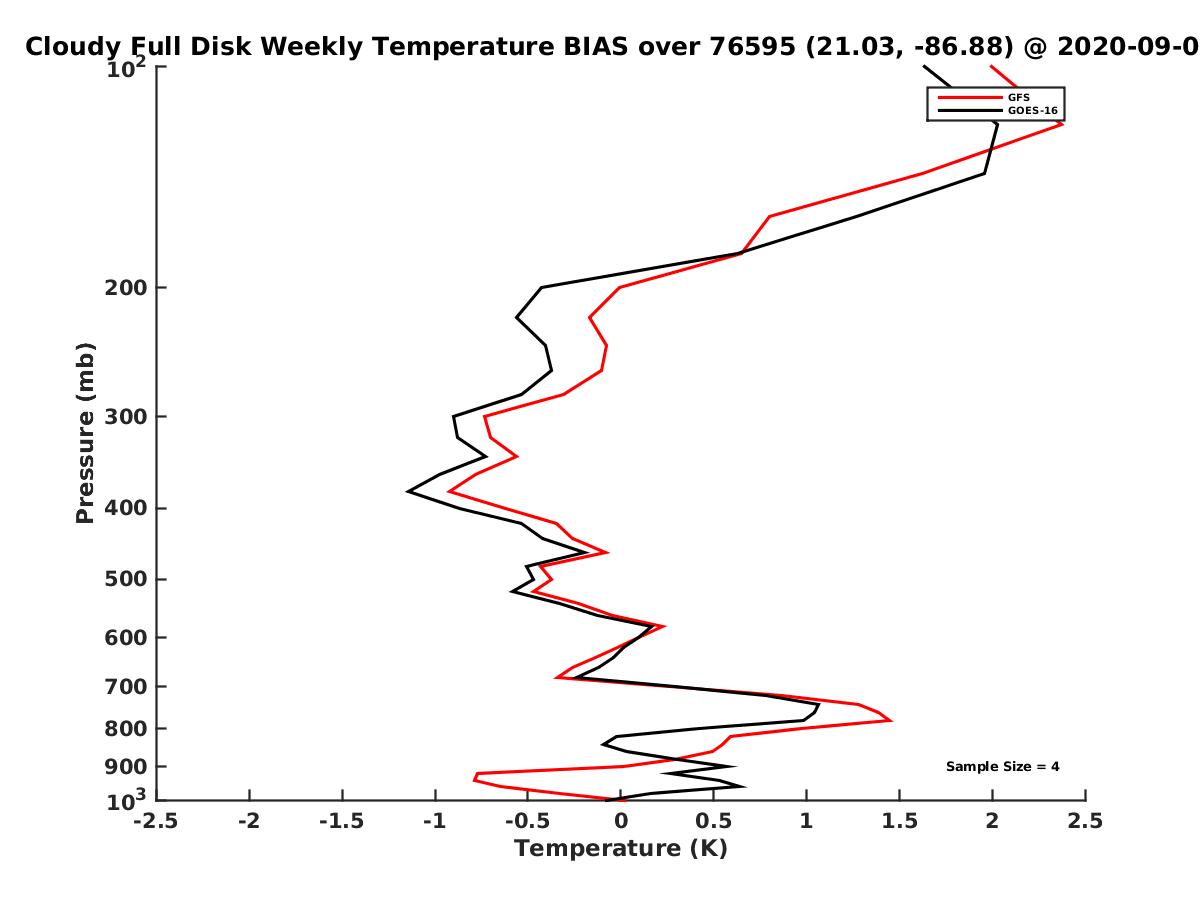 Cloudy Full Disk Weekly Temperature BIAS over 76595 (21.03, -86.88) @ 2020-09-0

GFS
GOES-16

Pressure (mb)

$10^2$
200
300
400
500
600
700
800
900
$10^3$

Sample Size = 4

-2.5
-2
-1.5
-1
-0.5
0
0.5
1
1.5
2
2.5
Temperature (K)